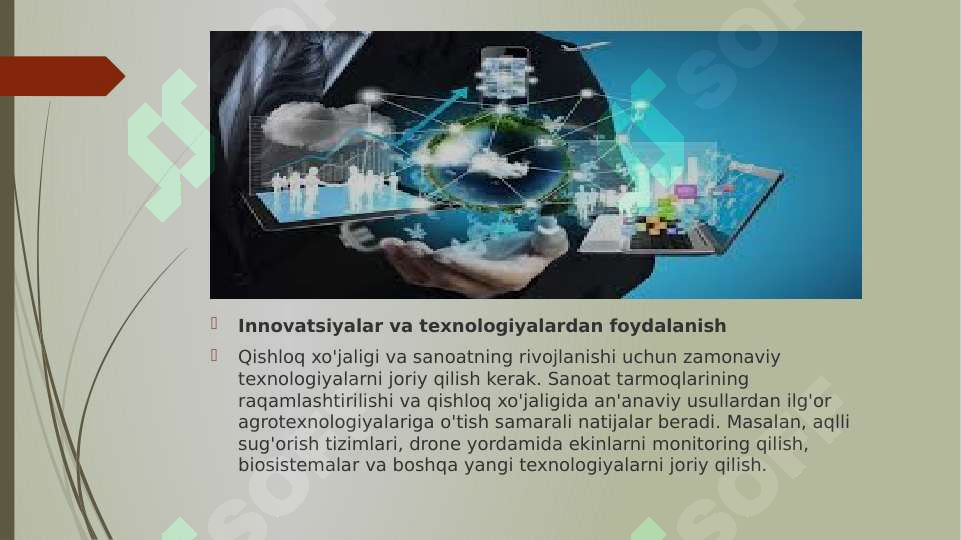 Innovatsiyalar va texnologiyalardan foydalanish

Qishloq xo'jaligi va sanoatning rivojlanishi uchun zamonaviy texnologiyalarni joriy qilish kerak. Sanoat tarmoqlarining raqamlashtirilishi va qishloq xo'jaligida an'anaviy usullardan ilg'or agrotexnologiyalariga o'tish samarali natijalar beradi. Masalan, aqlli sug'orish tizimlari, drone yordamida ekinlarni monitoring qilish, biosistemalar va boshqa yangi texnologiyalarni joriy qilish.